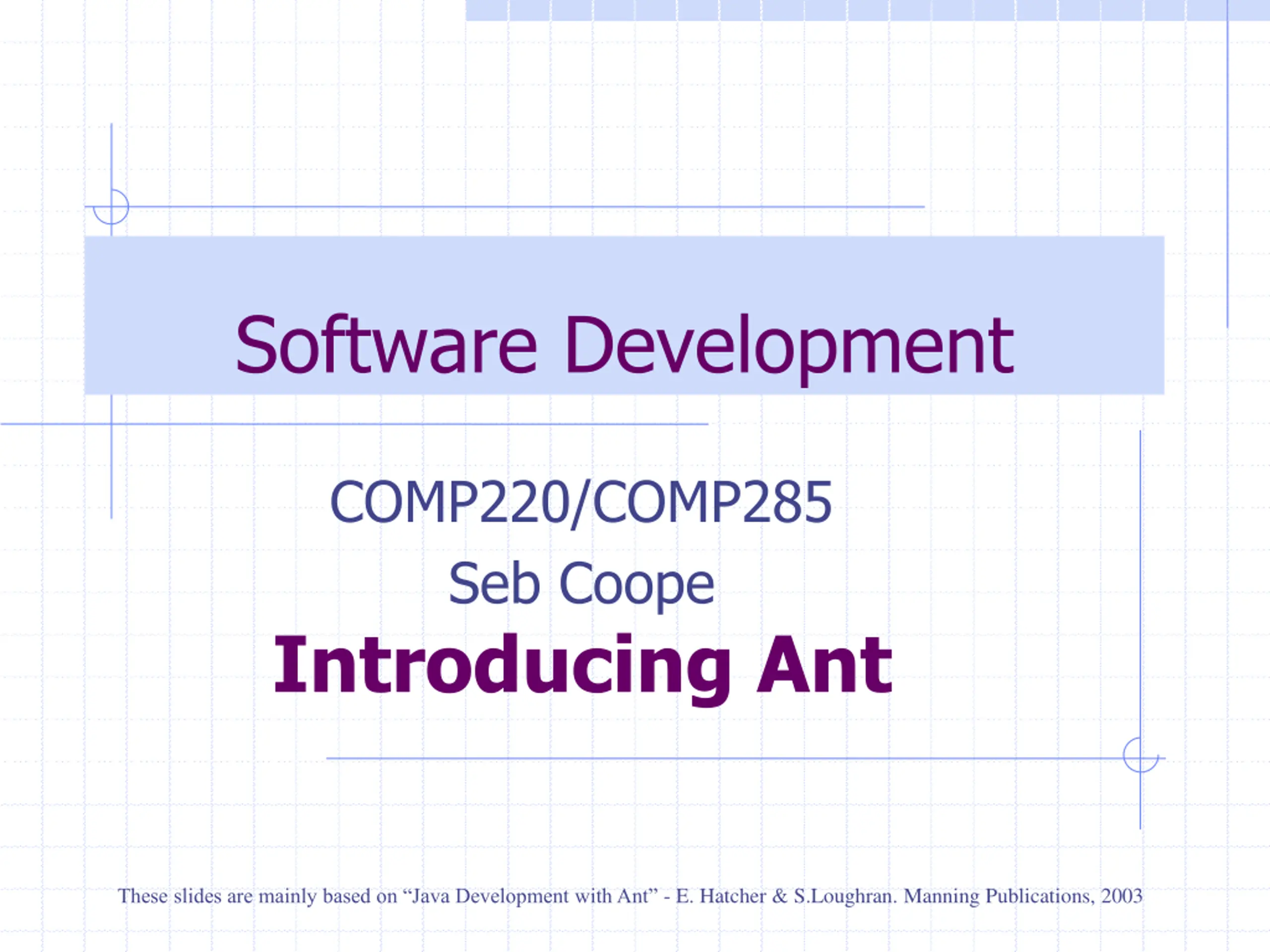 Software Development

COMP220/COMP285

Seb Coope

Introducing Ant

These slides are mainly based on “Java Development with Ant” - E. Hatcher & S.Loughran. Manning Publications, 2003